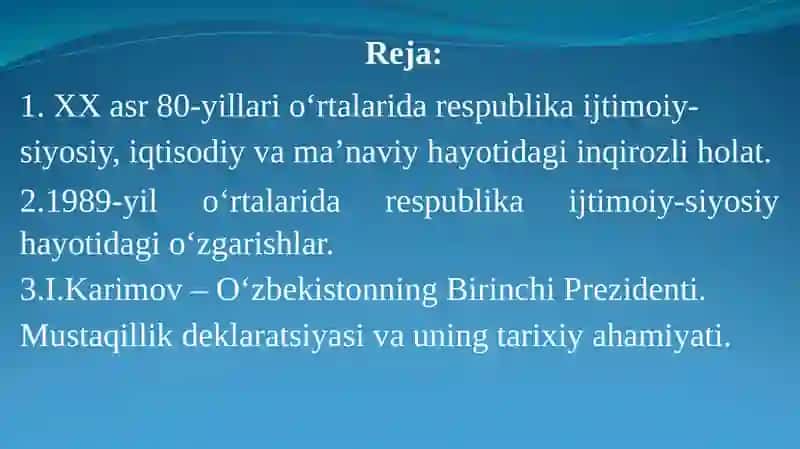 Reja:

1. XX asr 80-yillari o‘rtalarida respublika ijtimoiy-siyosiy, iqtisodiy va ma’naviy hayotidagi inqirozli holat.

2.1989-yil o‘rtalarida respublika ijtimoiy-siyosiy hayotidagi o‘zgarishlar.

3.I.Karimov – O‘zbekistonning Birinchi Prezidenti. Mustaqillik deklaratsiyasi va uning tarixiy ahamiyati.